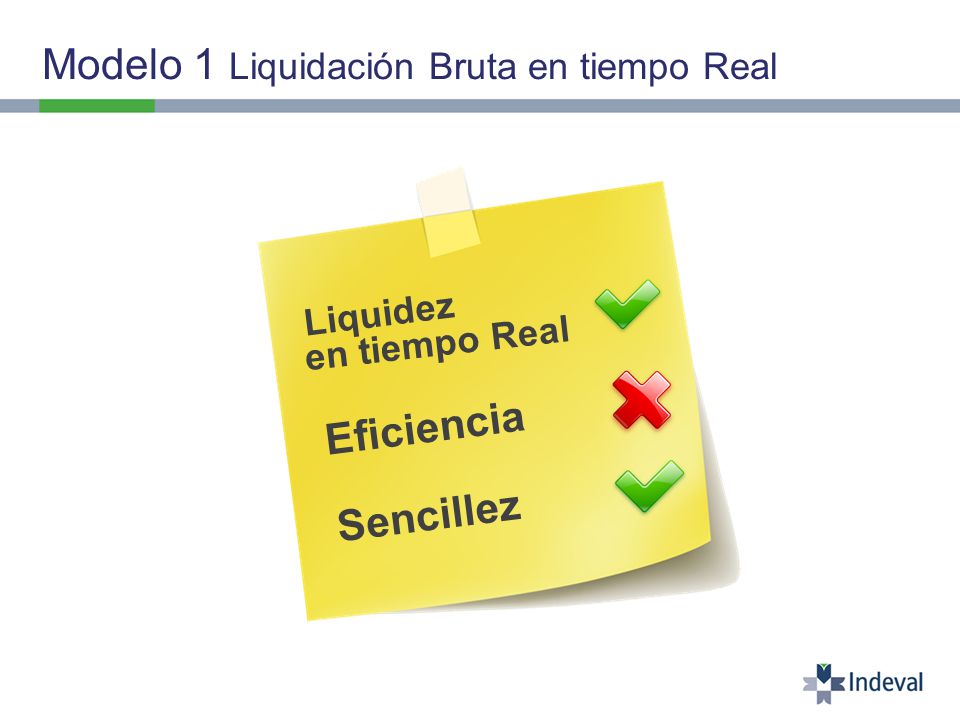 Modelo 1 Liquidación Bruta en tiempo Real

Liquidez en tiempo Real

Eficiencia

Sencillez

Indeval